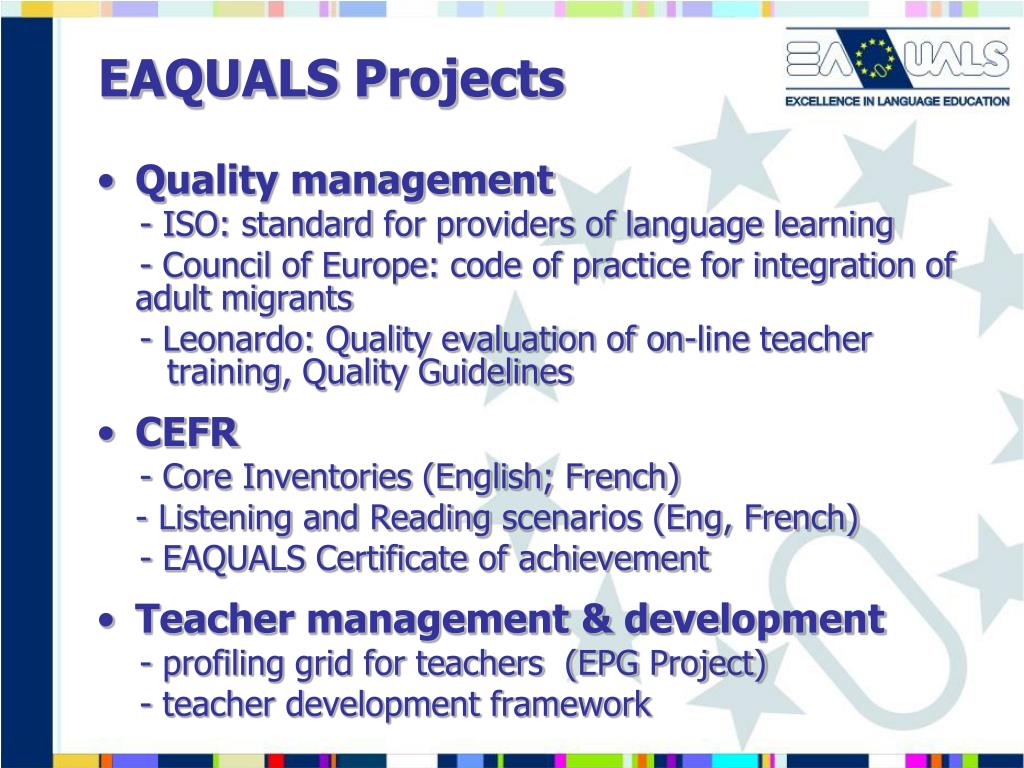 EAQUALS Projects

EAQUALS
EXCELLENCE IN LANGUAGE EDUCATION

• Quality management
- ISO: standard for providers of language learning
- Council of Europe: code of practice for integration of adult migrants
- Leonardo: Quality evaluation of on-line teacher training, Quality Guidelines

• CEFR
- Core Inventories (English; French)
- Listening and Reading scenarios (Eng, French)
- EAQUALS Certificate of achievement

• Teacher management & development
- profiling grid for teachers (EPG Project)
- teacher development framework